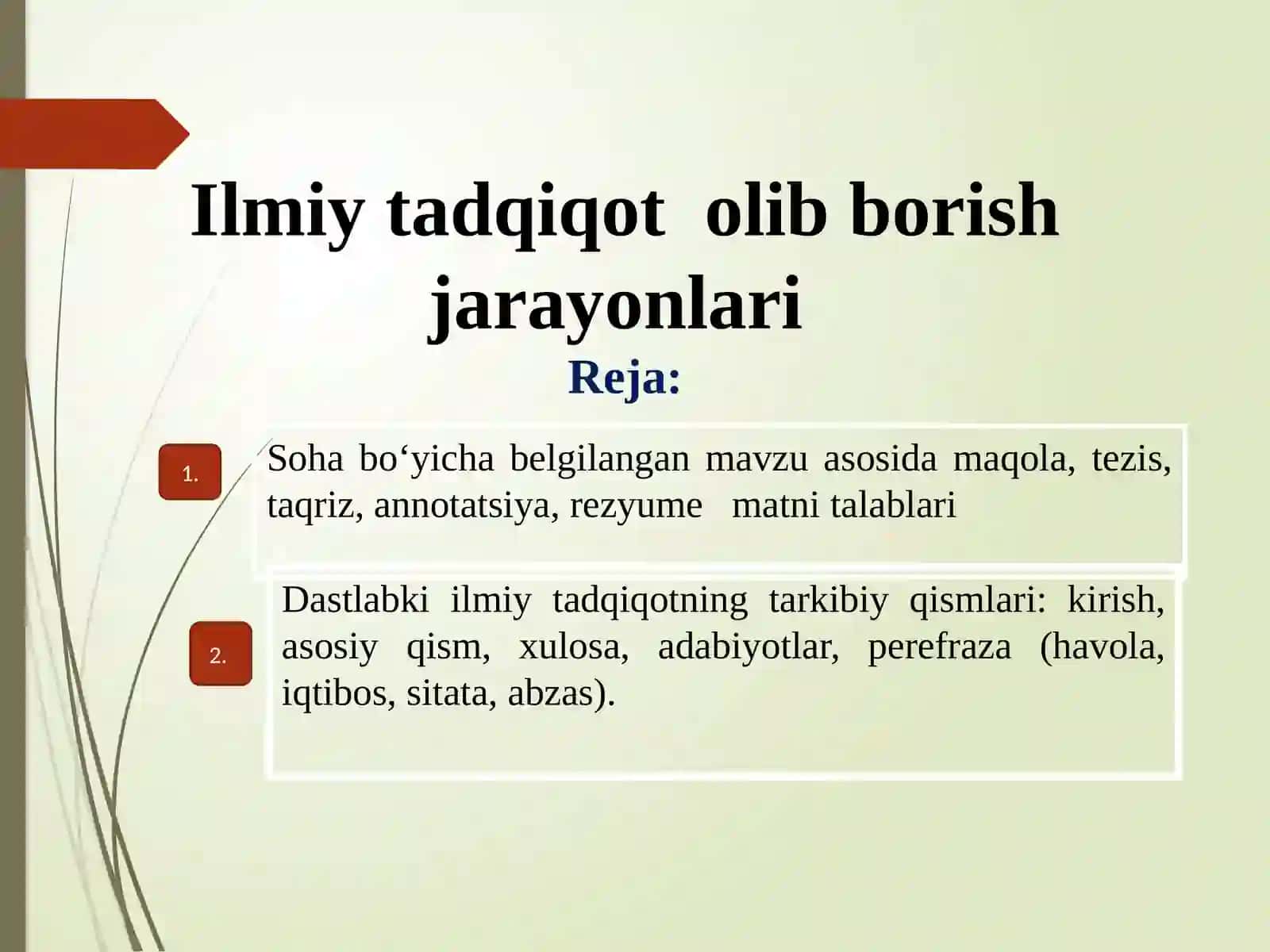 Ilmiy tadqiqot olib borish jarayonlari

Reja:

1.

Soha bo‘yicha belgilangan mavzu asosida maqola, tezis, taqriz, annotatsiya, rezyume matni talablari

2.

Dastlabki ilmiy tadqiqotning tarkibiy qismlari: kirish, asosiy qism, xulosa, adabiyotlar, perefraza (havola, iqtibos, sitata, abzas).